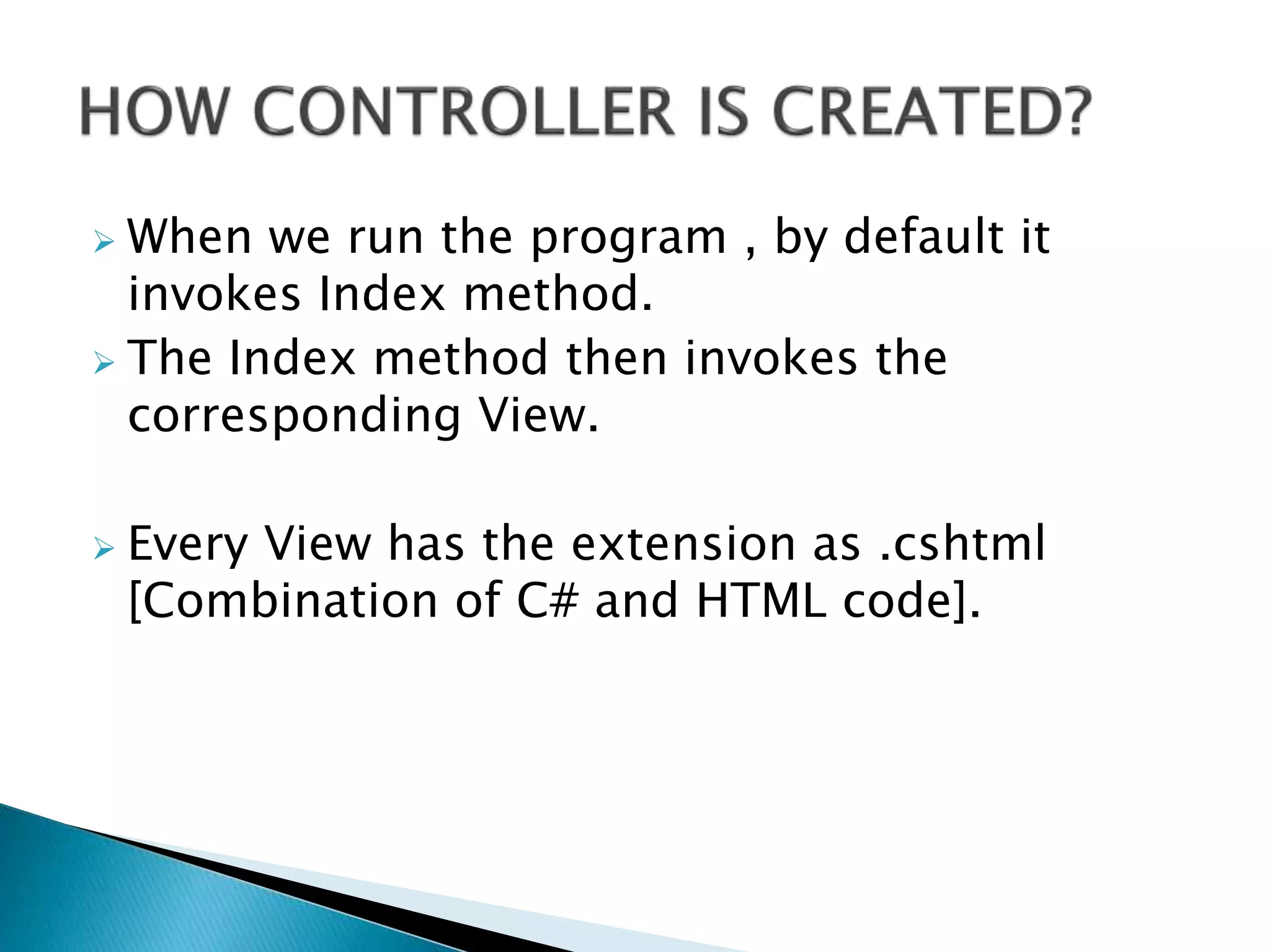 HOW CONTROLLER IS CREATED?

➢ When we run the program , by default it invokes Index method.
➢ The Index method then invokes the corresponding View.

➢ Every View has the extension as .cshtml [Combination of C# and HTML code].